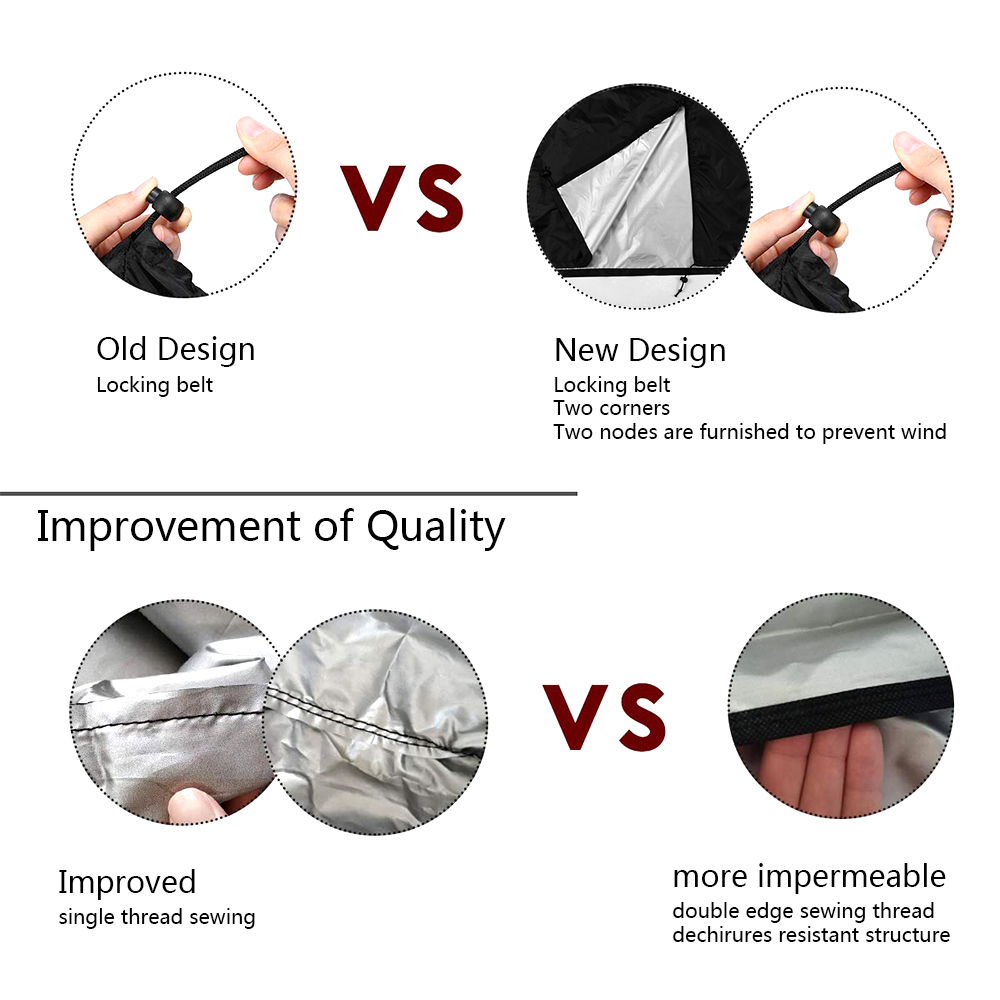 VS

Old Design
Locking belt

New Design
Locking belt
Two corners
Two nodes are furnished to prevent wind

Improvement of Quality

VS

Improved
single thread sewing

more impermeable
double edge sewing thread
dechirures resistant structure